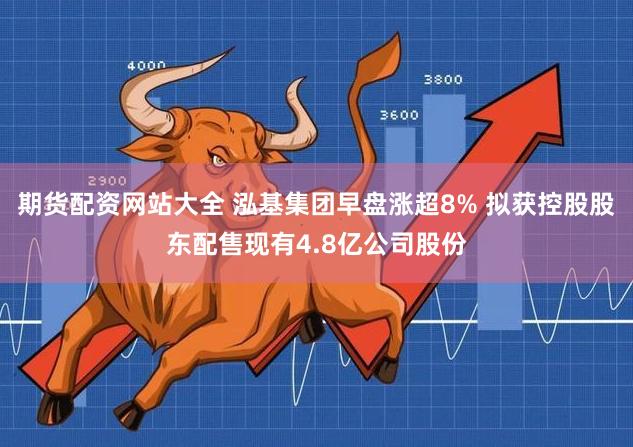 4000

3800

3600

2900

期货配资网站大全 泓基集团早盘涨超8% 拟获控股股东配售现有4.8亿公司股份